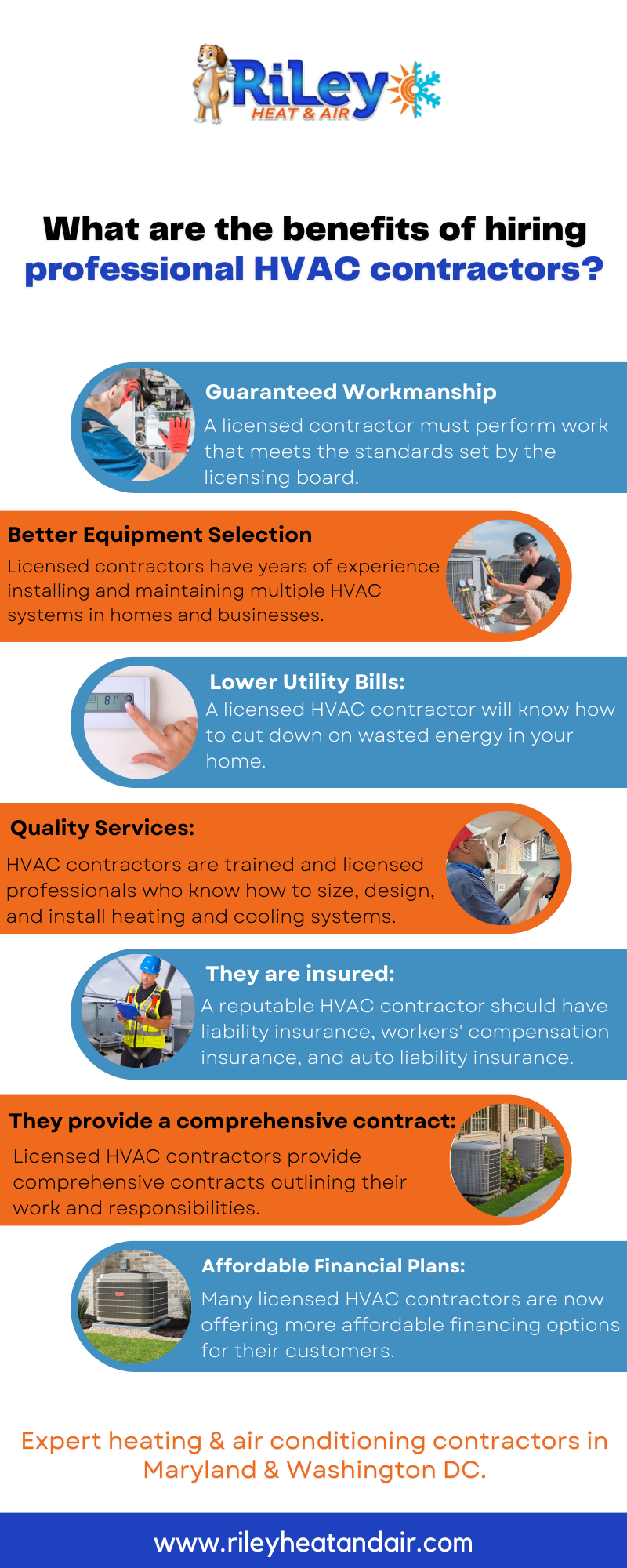 RiLey
HEAT & AIR

What are the benefits of hiring professional HVAC contractors?

Guaranteed Workmanship
A licensed contractor must perform work that meets the standards set by the licensing board.

Better Equipment Selection
Licensed contractors have years of experience installing and maintaining multiple HVAC systems in homes and businesses.

Lower Utility Bills:
A licensed HVAC contractor will know how to cut down on wasted energy in your home.

Quality Services:
HVAC contractors are trained and licensed professionals who know how to size, design, and install heating and cooling systems.

They are insured:
A reputable HVAC contractor should have liability insurance, workers' compensation insurance, and auto liability insurance.

They provide a comprehensive contract:
Licensed HVAC contractors provide comprehensive contracts outlining their work and responsibilities.

Affordable Financial Plans:
Many licensed HVAC contractors are now offering more affordable financing options for their customers.

Expert heating & air conditioning contractors in Maryland & Washington DC.

www.rileyheatandair.com